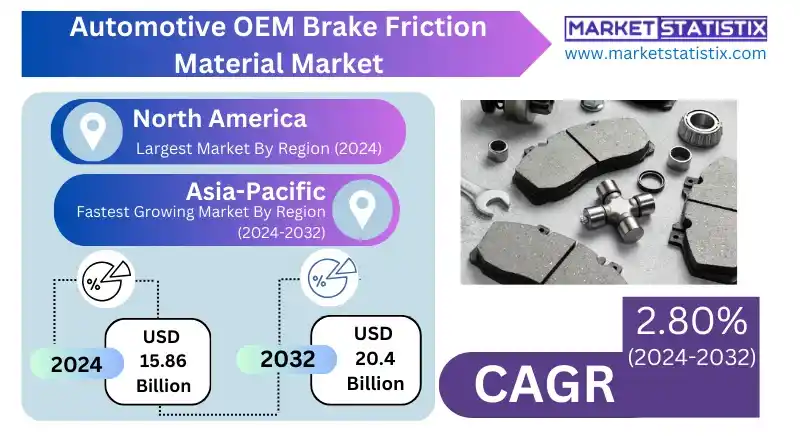 Automotive OEM Brake Friction Material Market

MARKET STATISTIX
www.marketstatistix.com

North America
Largest Market By Region (2024)

Asia-Pacific
Fastest Growing Market By Region (2024-2032)

%

2024
USD 15.86 Billion

%

2032
USD 20.4 Billion

2.80%
(2024-2032)

CAGR